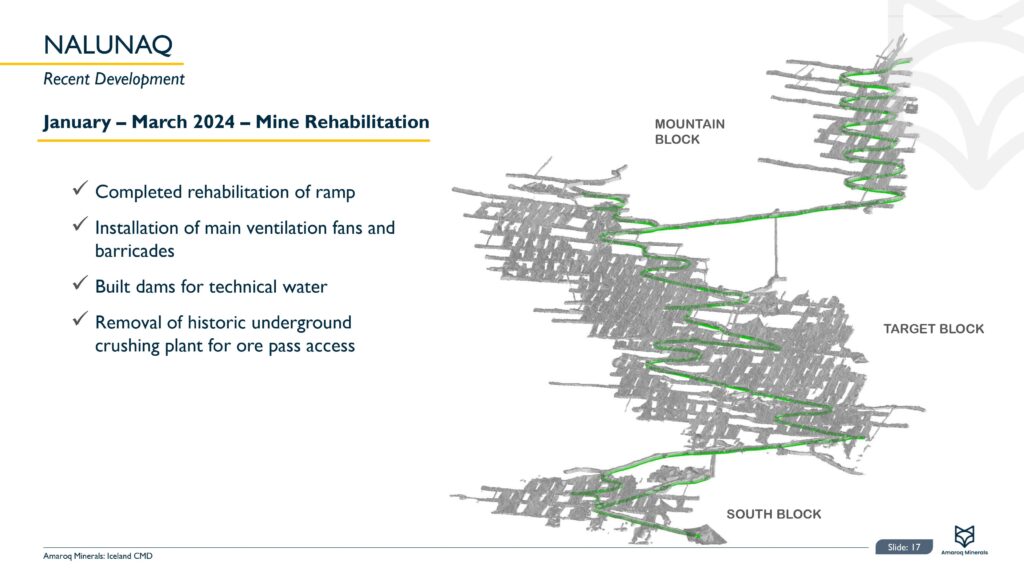 NALUNAQ

Recent Development

January – March 2024 – Mine Rehabilitation

✓ Completed rehabilitation of ramp

✓ Installation of main ventilation fans and barricades

✓ Built dams for technical water

✓ Removal of historic underground crushing plant for ore pass access

MOUNTAIN BLOCK

TARGET BLOCK

SOUTH BLOCK

Amaroq Minerals: Iceland CMD

Slide: 17

Amaroq Minerals